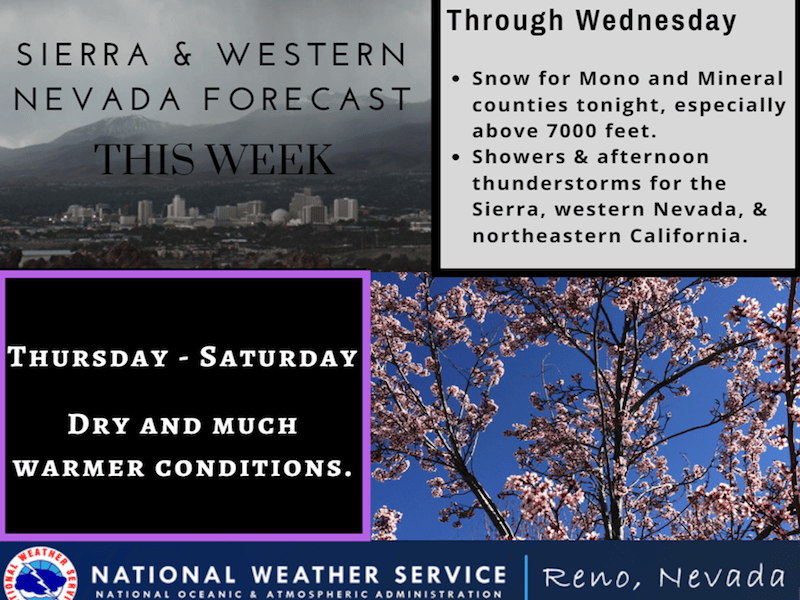 SIERRA & WESTERN NEVADA FORECAST

THIS WEEK

Through Wednesday

• Snow for Mono and Mineral counties tonight, especially above 7000 feet.
• Showers & afternoon thunderstorms for the Sierra, western Nevada, & northeastern California.

THURSDAY - SATURDAY

DRY AND MUCH WARMER CONDITIONS.

NATIONAL WEATHER SERVICE
NATIONAL OCEANIC & ATMOSPHERIC ADMINISTRATION

Reno, Nevada